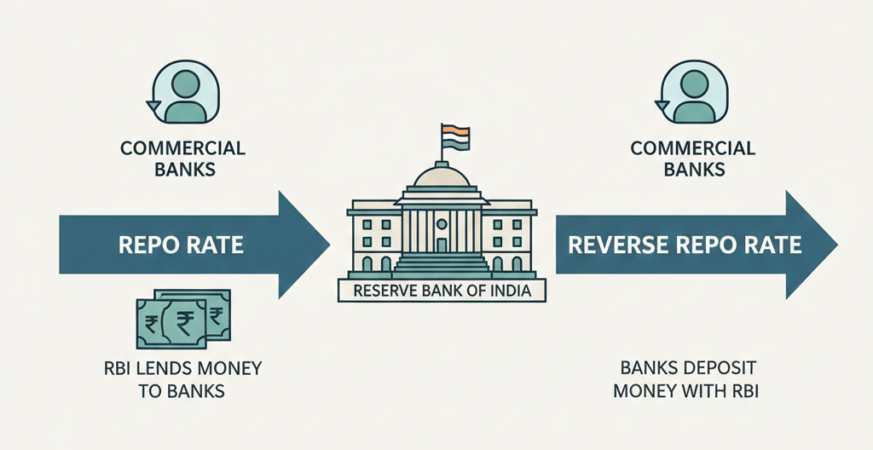 COMMERCIAL BANKS

REPO RATE

₹ ₹ ₹

RBI LENDS MONEY TO BANKS

RESERVE BANK OF INDIA

COMMERCIAL BANKS

REVERSE REPO RATE

BANKS DEPOSIT MONEY WITH RBI